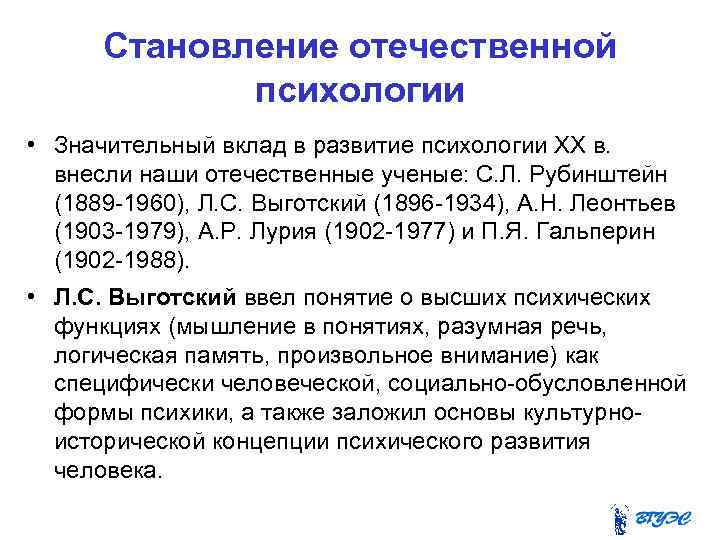 Становление отечественной психологии

• Значительный вклад в развитие психологии XX в. внесли наши отечественные ученые: С.Л. Рубинштейн (1889-1960), Л.С. Выготский (1896-1934), А.Н. Леонтьев (1903-1979), А.Р. Лурия (1902-1977) и П.Я. Гальперин (1902-1988).

• Л.С. Выготский ввел понятие о высших психических функциях (мышление в понятиях, разумная речь, логическая память, произвольное внимание) как специфически человеческой, социально-обусловленной формы психики, а также заложил основы культурно-исторической концепции психического развития человека.

ВГУЭС